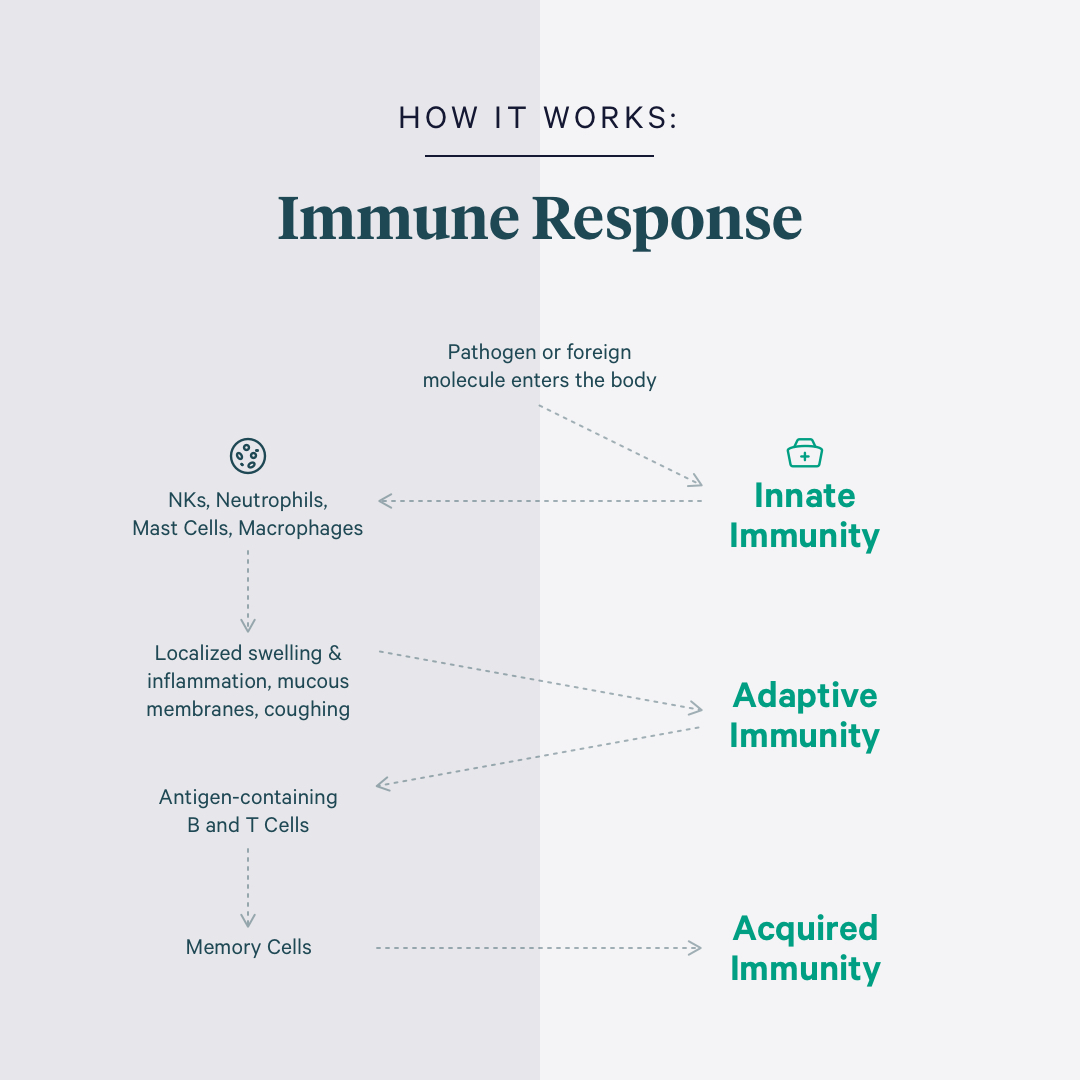 HOW IT WORKS:

Immune Response

Pathogen or foreign molecule enters the body

Innate Immunity

NKs, Neutrophils, Mast Cells, Macrophages

Localized swelling & inflammation, mucous membranes, coughing

Adaptive Immunity

Antigen-containing B and T Cells

Memory Cells

Acquired Immunity